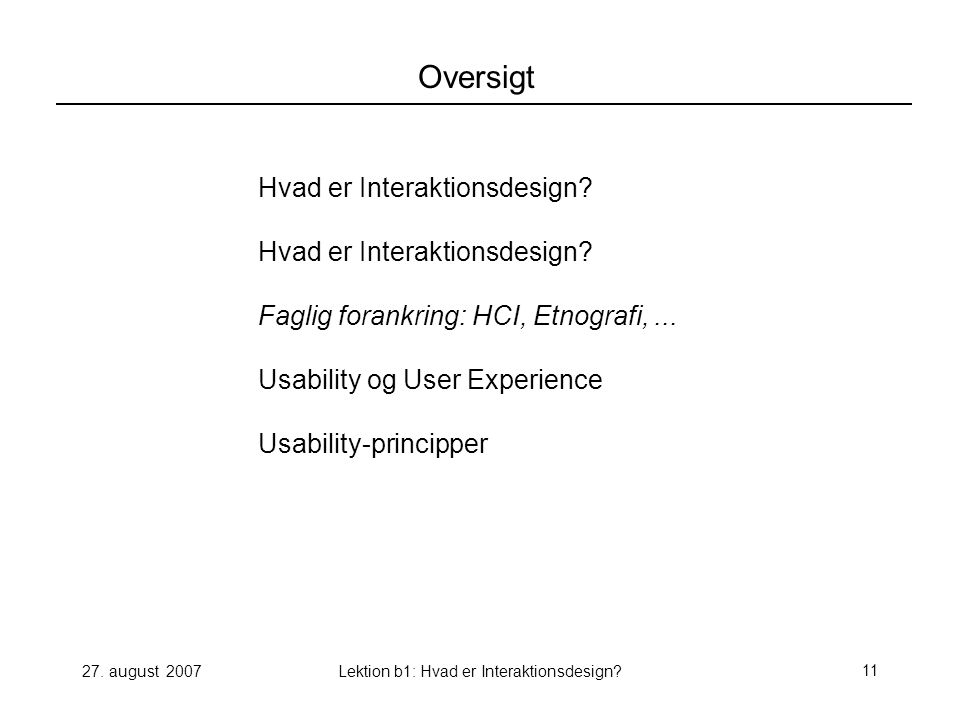 Oversigt

Hvad er Interaktionsdesign?

Hvad er Interaktionsdesign?

Faglig forankring: HCI, Etnografi, ...

Usability og User Experience

Usability-principper

27. august 2007

Lektion b1: Hvad er Interaktionsdesign?

11